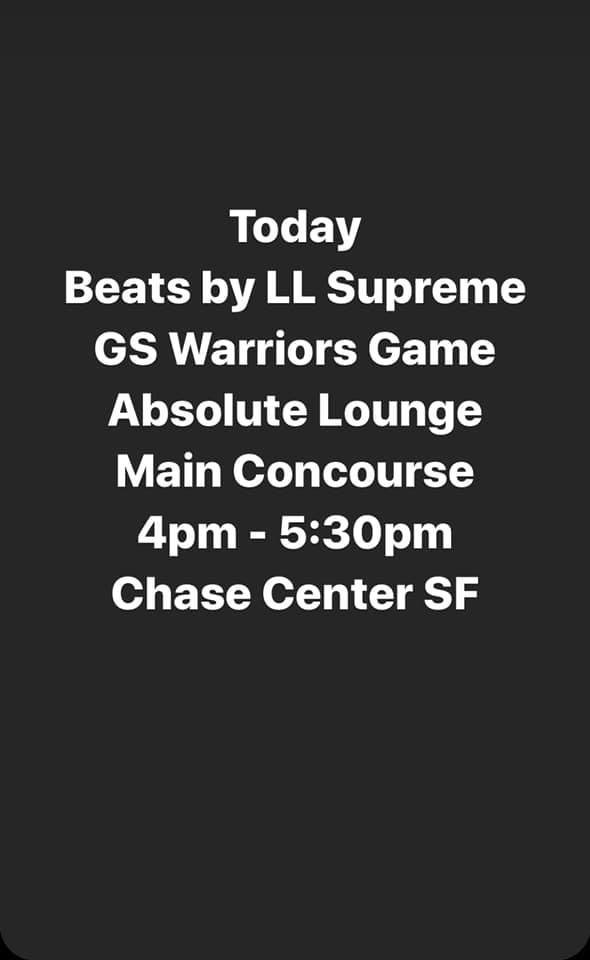 Today
Beats by LL Supreme
GS Warriors Game
Absolute Lounge
Main Concourse
4pm - 5:30pm
Chase Center SF